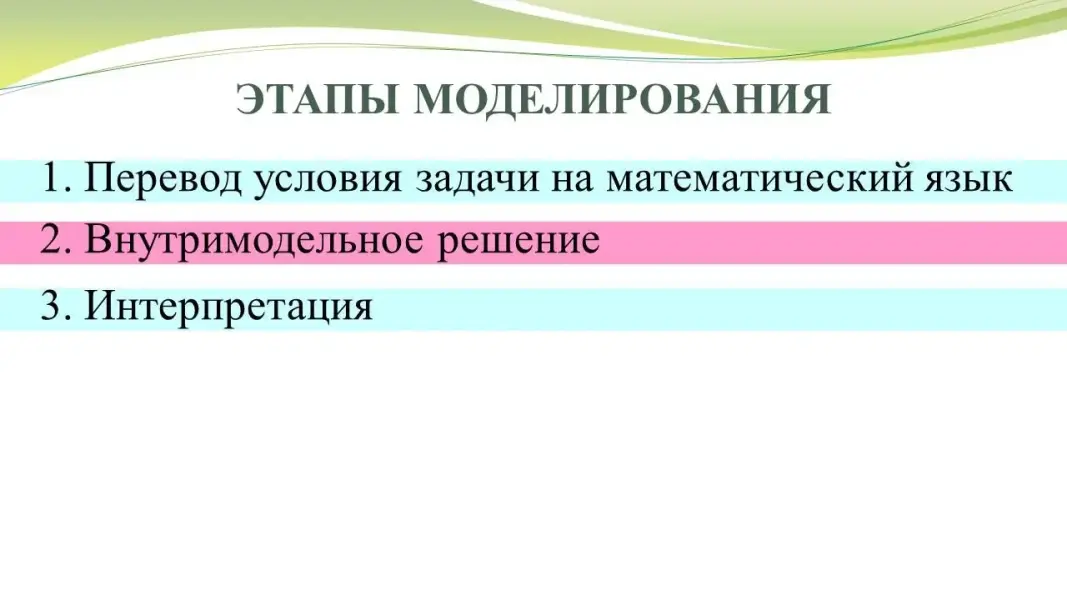 ЭТАПЫ МОДЕЛИРОВАНИЯ

1. Перевод условия задачи на математический язык

2. Внутримодельное решение

3. Интерпретация